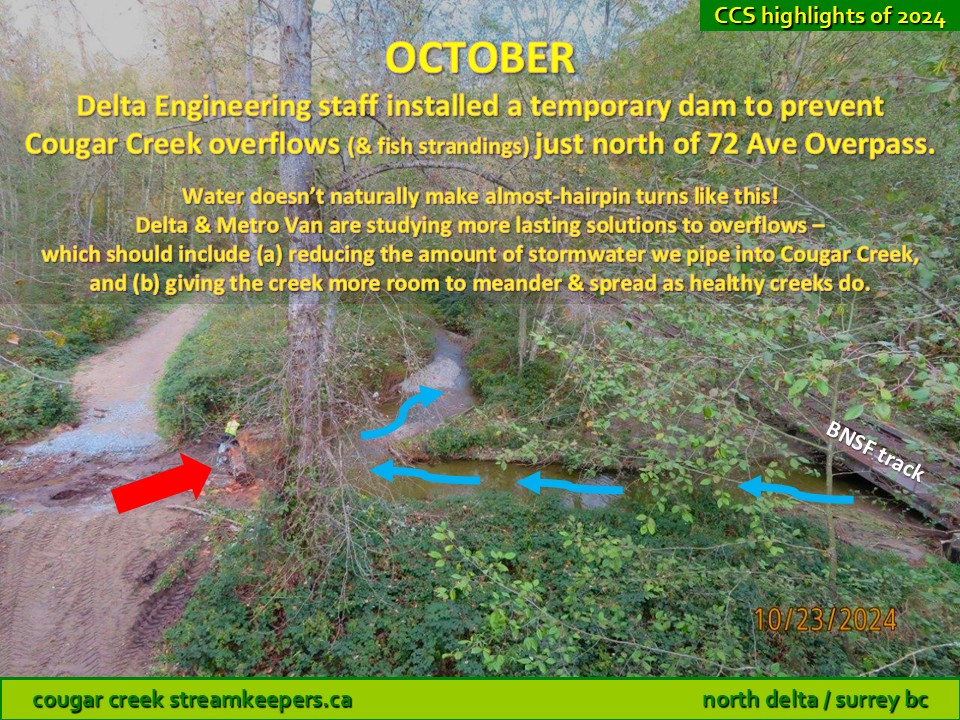 CCS highlights of 2024

OCTOBER

Delta Engineering staff installed a temporary dam to prevent Cougar Creek overflows (& fish strandings) just north of 72 Ave Overpass.

Water doesn't naturally make almost-hairpin turns like this! Delta & Metro Van are studying more lasting solutions to overflows – which should include (a) reducing the amount of stormwater we pipe into Cougar Creek, and (b) giving the creek more room to meander & spread as healthy creeks do.

BNSF track

10/23/2024

cougar creek streamkeepers.ca

north delta / surrey bc